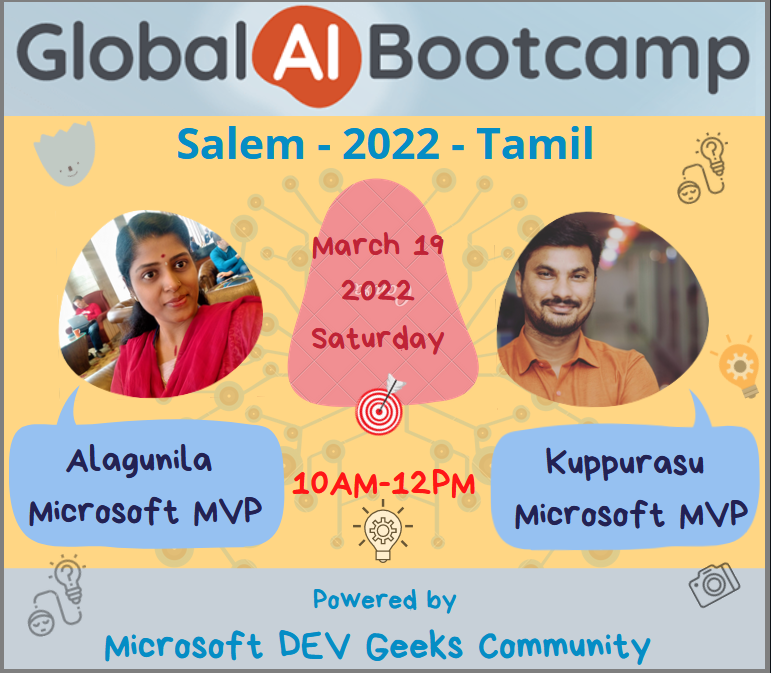 Global AI Bootcamp

Salem - 2022 - Tamil

March 19
2022
Saturday

Alagunila
Microsoft MVP

10AM-12PM

Kuppurasu
Microsoft MVP

Powered by

Microsoft DEV Geeks Community